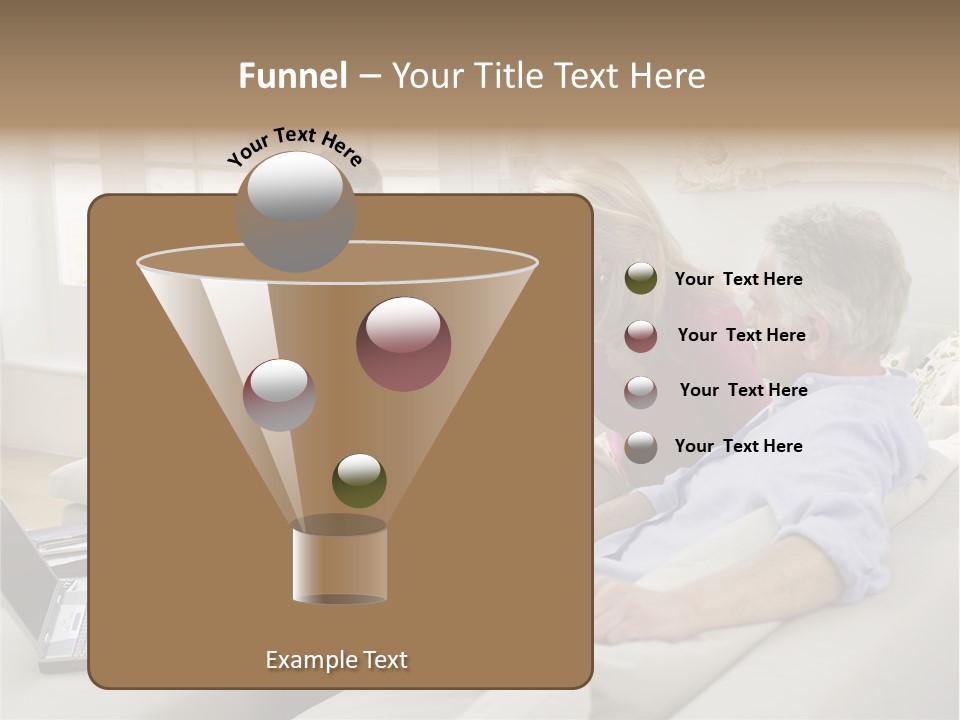 Funnel – Your Title Text Here

Your Text Here

Your Text Here

Your Text Here

Your Text Here

Your Text Here

Example Text